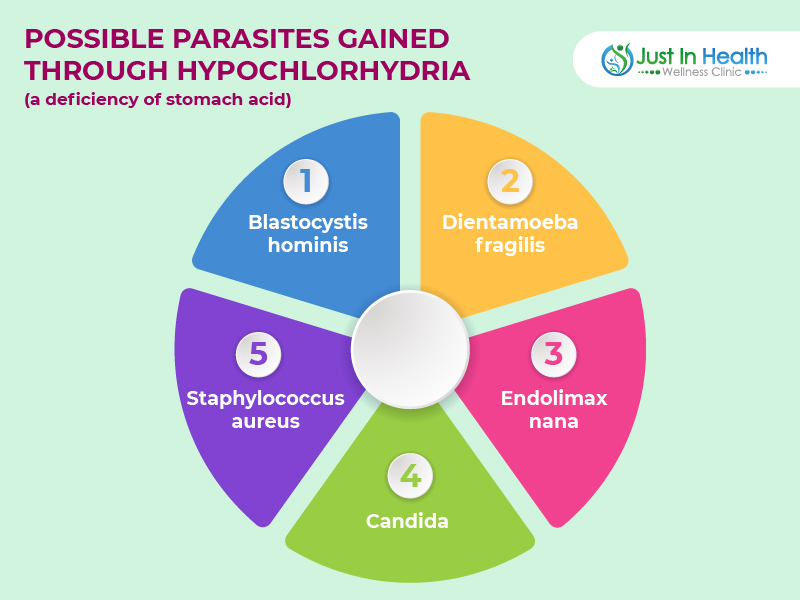 POSSIBLE PARASITES GAINED THROUGH HYPOCHLORHYDRIA
(a deficiency of stomach acid)

Just In Health
Wellness Clinic

1
Blastocystis hominis

2
Dientamoeba fragilis

3
Endolimax nana

4
Candida

5
Staphylococcus aureus